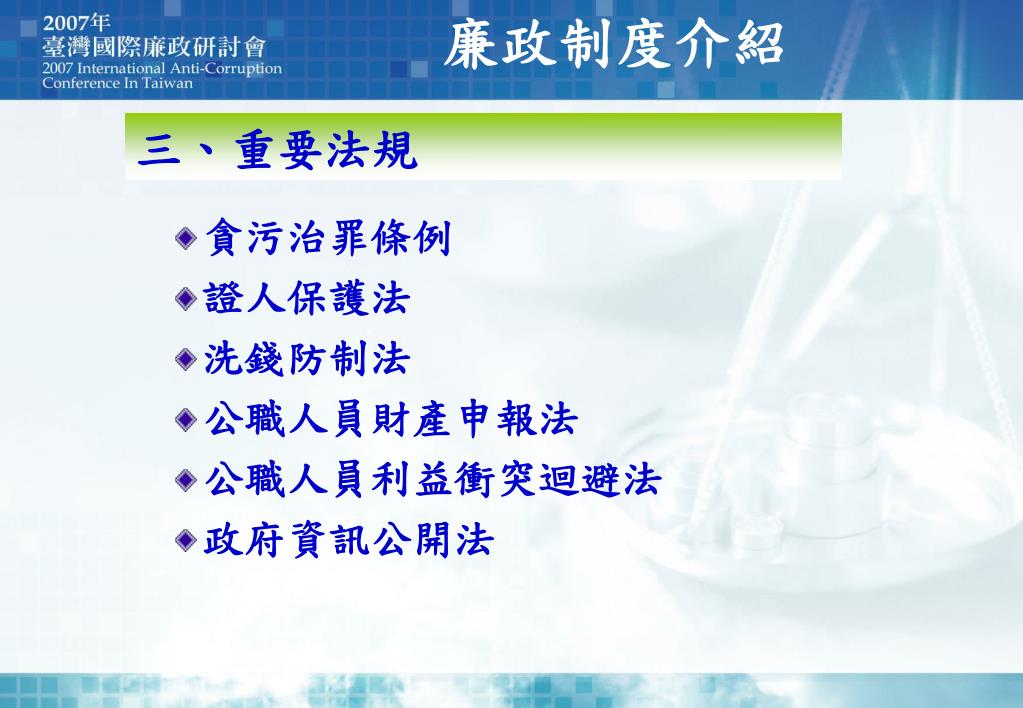 2007年
臺灣國際廉政研討會
2007 International Anti-Corruption Conference In Taiwan

廉政制度介紹

三、重要法規

貪污治罪條例
證人保護法
洗錢防制法
公職人員財產申報法
公職人員利益衝突迴避法
政府資訊公開法